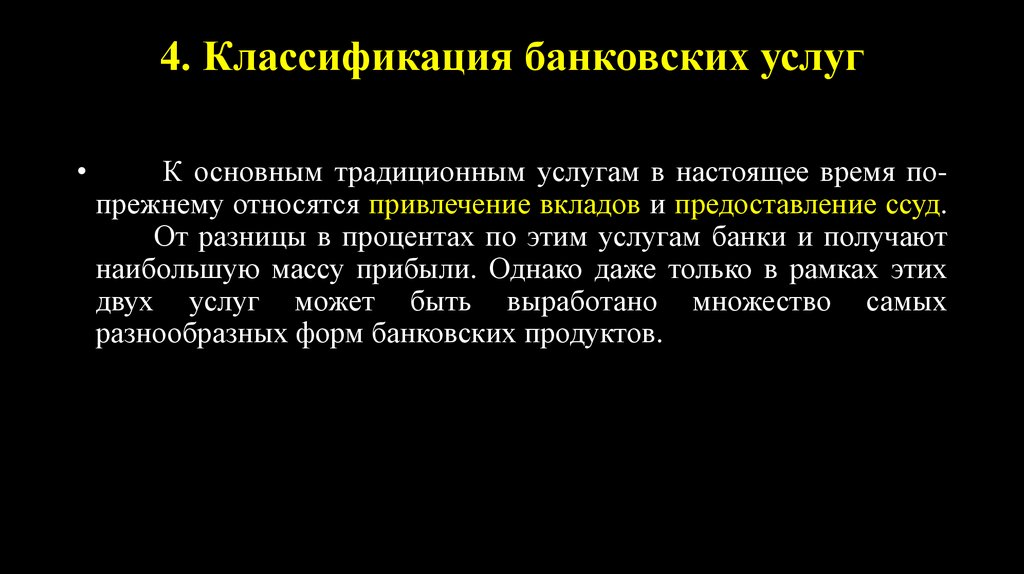 4. Классификация банковских услуг

• К основным традиционным услугам в настоящее время по-прежнему относятся привлечение вкладов и предоставление ссуд. От разницы в процентах по этим услугам банки и получают наибольшую массу прибыли. Однако даже только в рамках этих двух услуг может быть выработано множество самых разнообразных форм банковских продуктов.